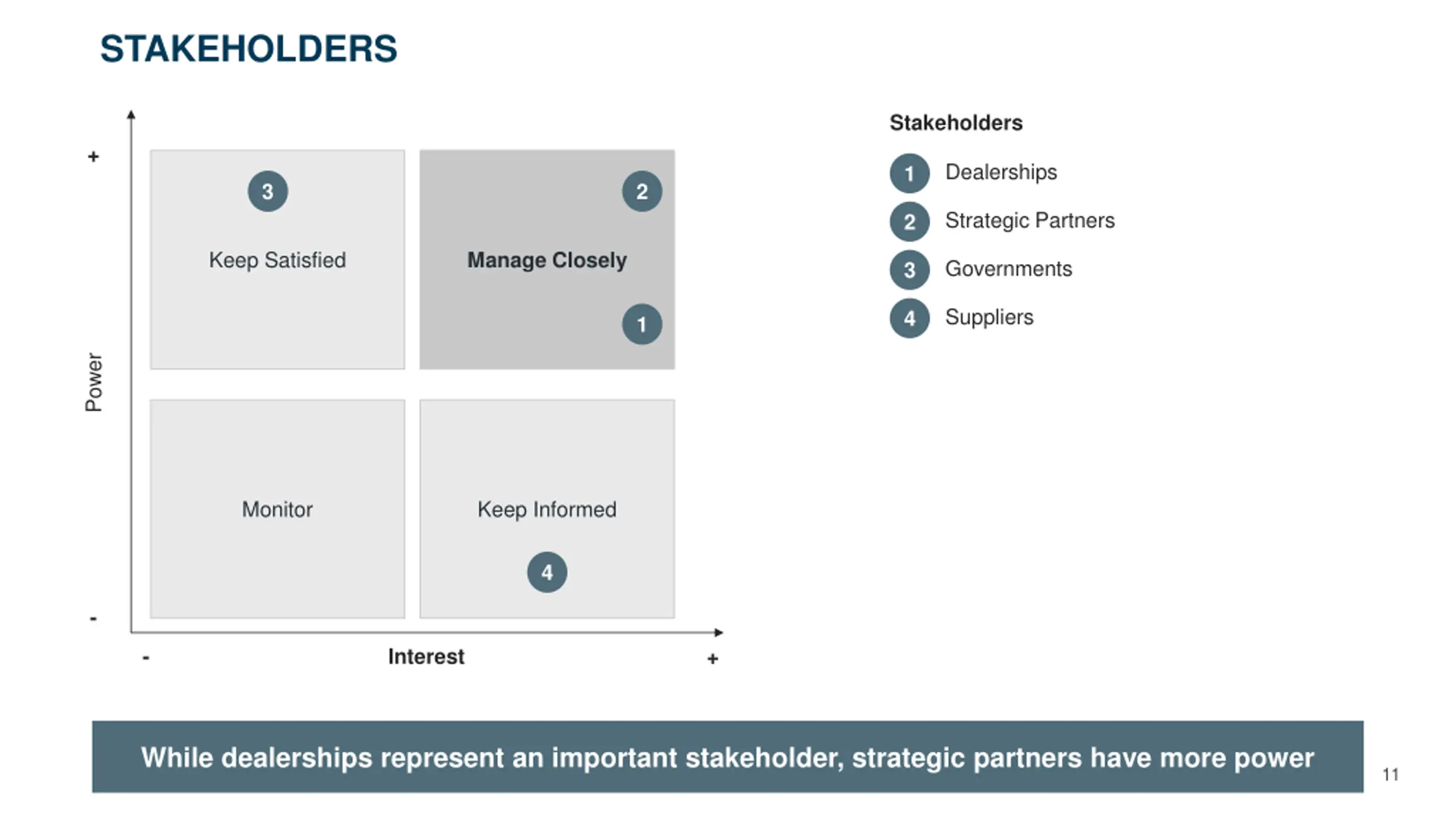 STAKEHOLDERS

+

Power

-

3

Keep Satisfied

2

Manage Closely

1

Monitor

Keep Informed

4

-

Interest

+

Stakeholders

1 Dealerships

2 Strategic Partners

3 Governments

4 Suppliers

While dealerships represent an important stakeholder, strategic partners have more power

11